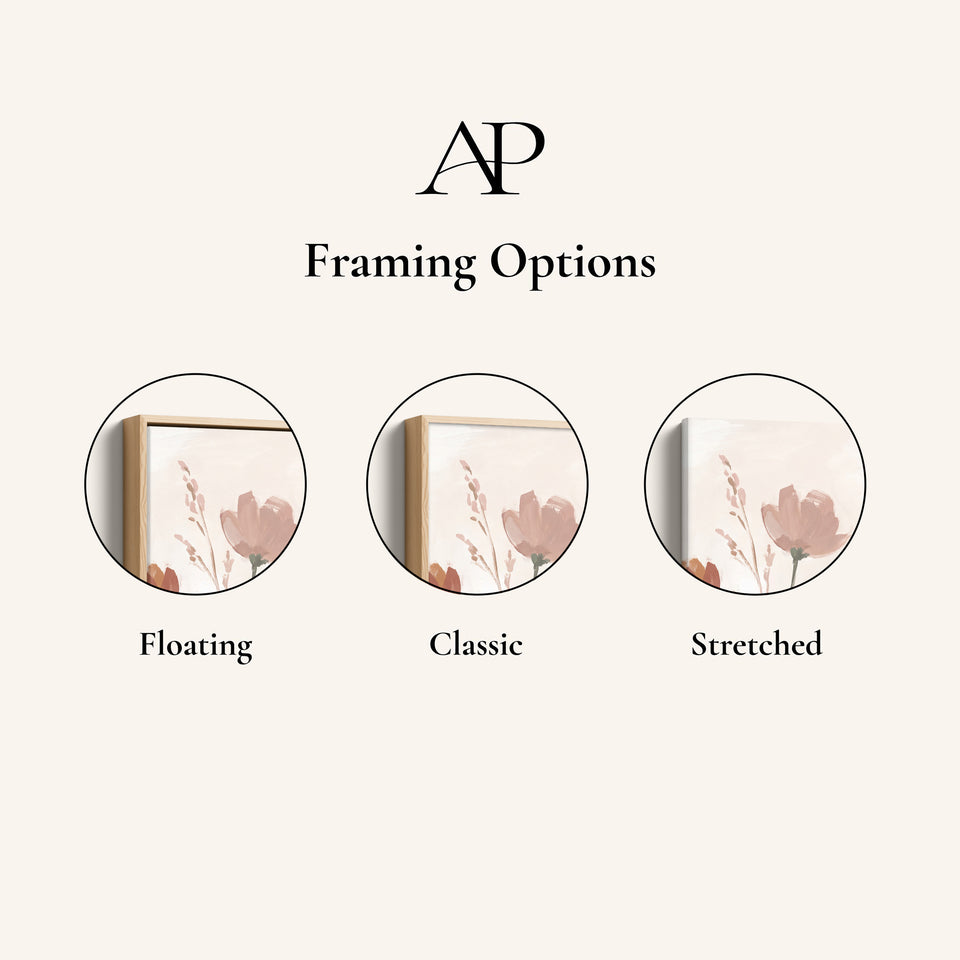 AP

Framing Options

Floating

Classic

Stretched